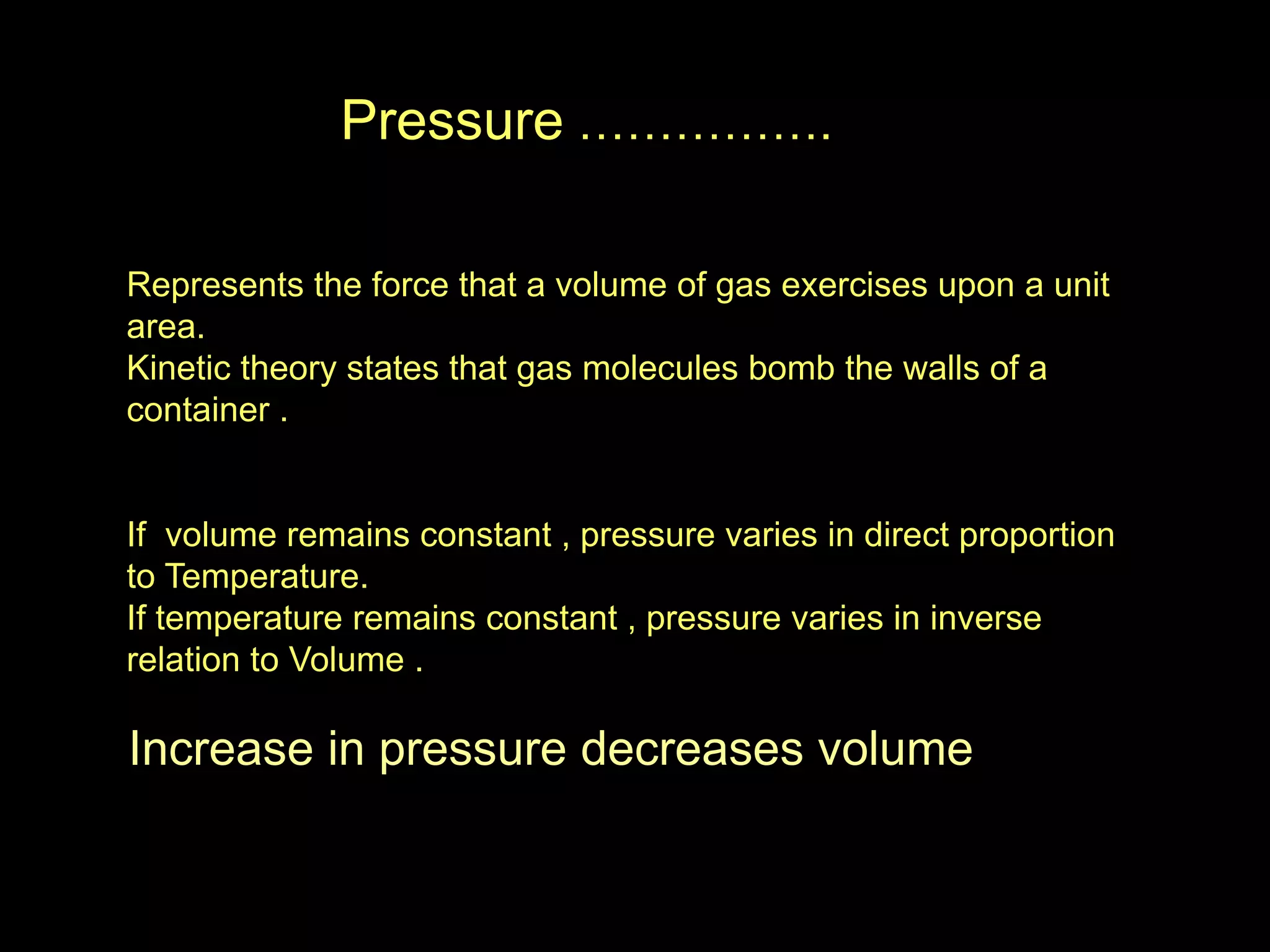 Pressure ................

Represents the force that a volume of gas exercises upon a unit area.
Kinetic theory states that gas molecules bomb the walls of a container .

If volume remains constant , pressure varies in direct proportion to Temperature.
If temperature remains constant , pressure varies in inverse relation to Volume .

Increase in pressure decreases volume